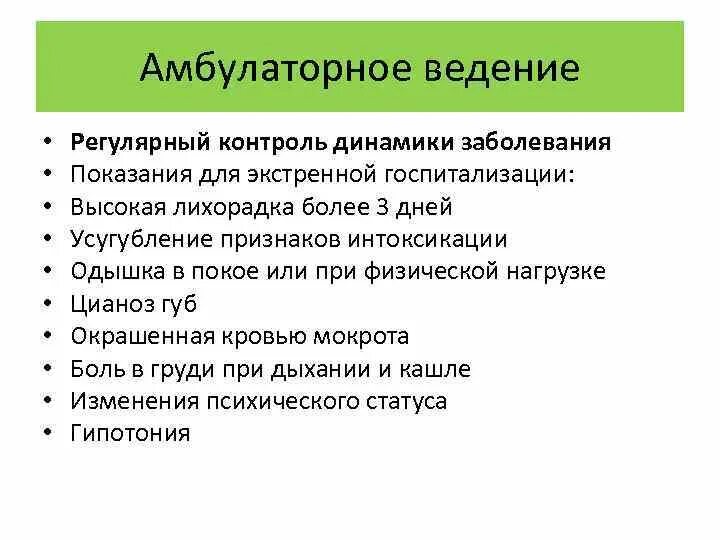 Амбулаторное ведение

• Регулярный контроль динамики заболевания
• Показания для экстренной госпитализации:
• Высокая лихорадка более 3 дней
• Усугубление признаков интоксикации
• Одышка в покое или при физической нагрузке
• Цианоз губ
• Окрашенная кровью мокрота
• Боль в груди при дыхании и кашле
• Изменения психического статуса
• Гипотония